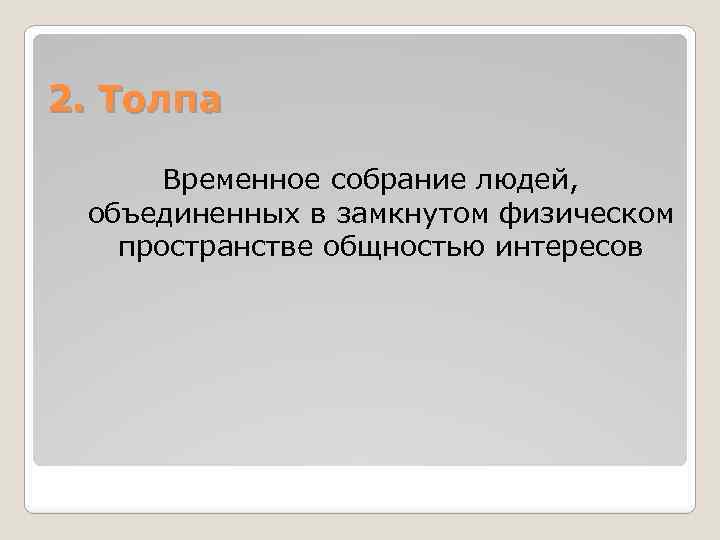 2. Толпа

Временное собрание людей, объединенных в замкнутом физическом пространстве общностью интересов